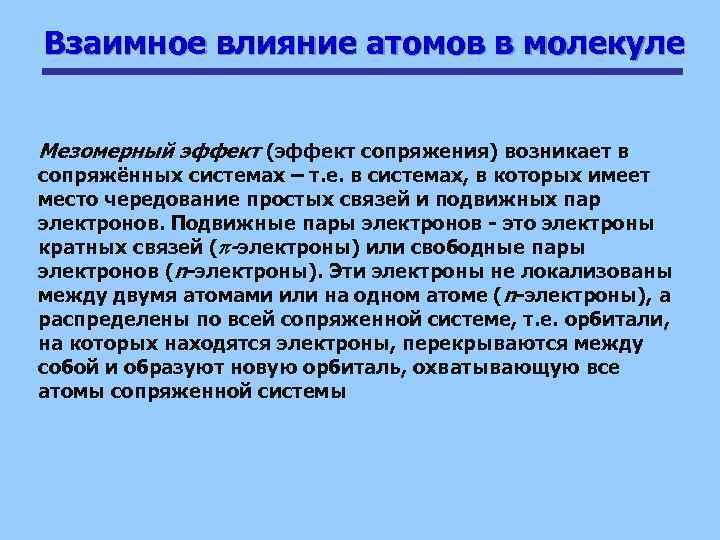 Взаимное влияние атомов в молекуле

Мезомерный эффект (эффект сопряжения) возникает в сопряжённых системах – т.е. в системах, в которых имеет место чередование простых связей и подвижных пар электронов. Подвижные пары электронов - это электроны кратных связей ($\pi$-электроны) или свободные пары электронов ($n$-электроны). Эти электроны не локализованы между двумя атомами или на одном атоме ($n$-электроны), а распределены по всей сопряженной системе, т.е. орбитали, на которых находятся электроны, перекрываются между собой и образуют новую орбиталь, охватывающую все атомы сопряженной системы